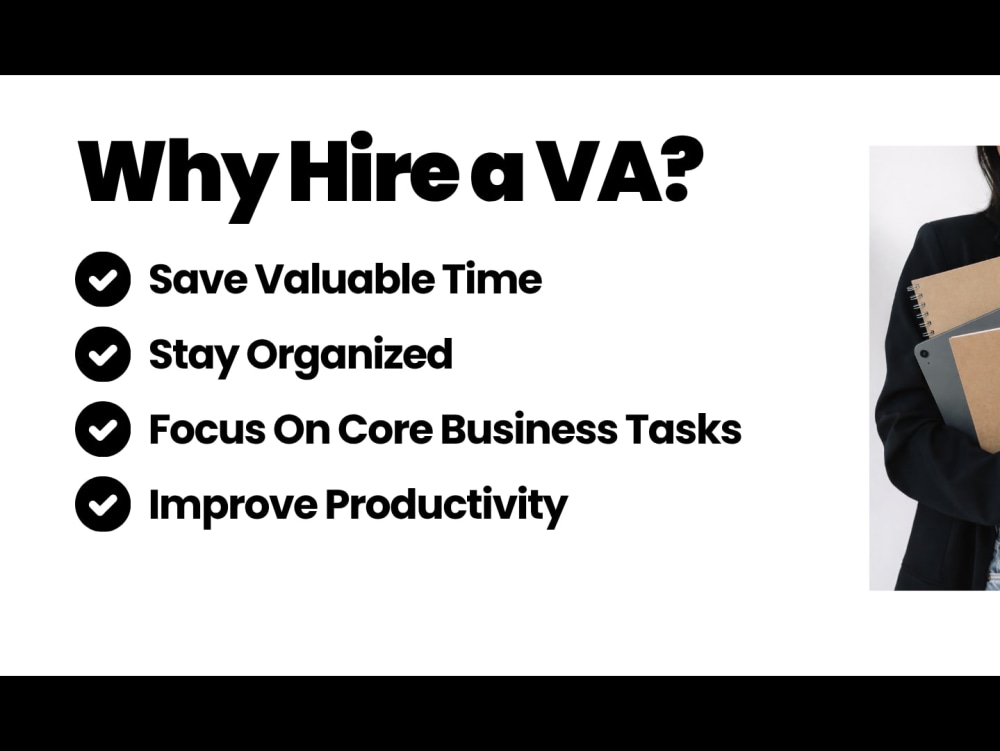 Why Hire a VA?

✓ Save Valuable Time
✓ Stay Organized
✓ Focus On Core Business Tasks
✓ Improve Productivity